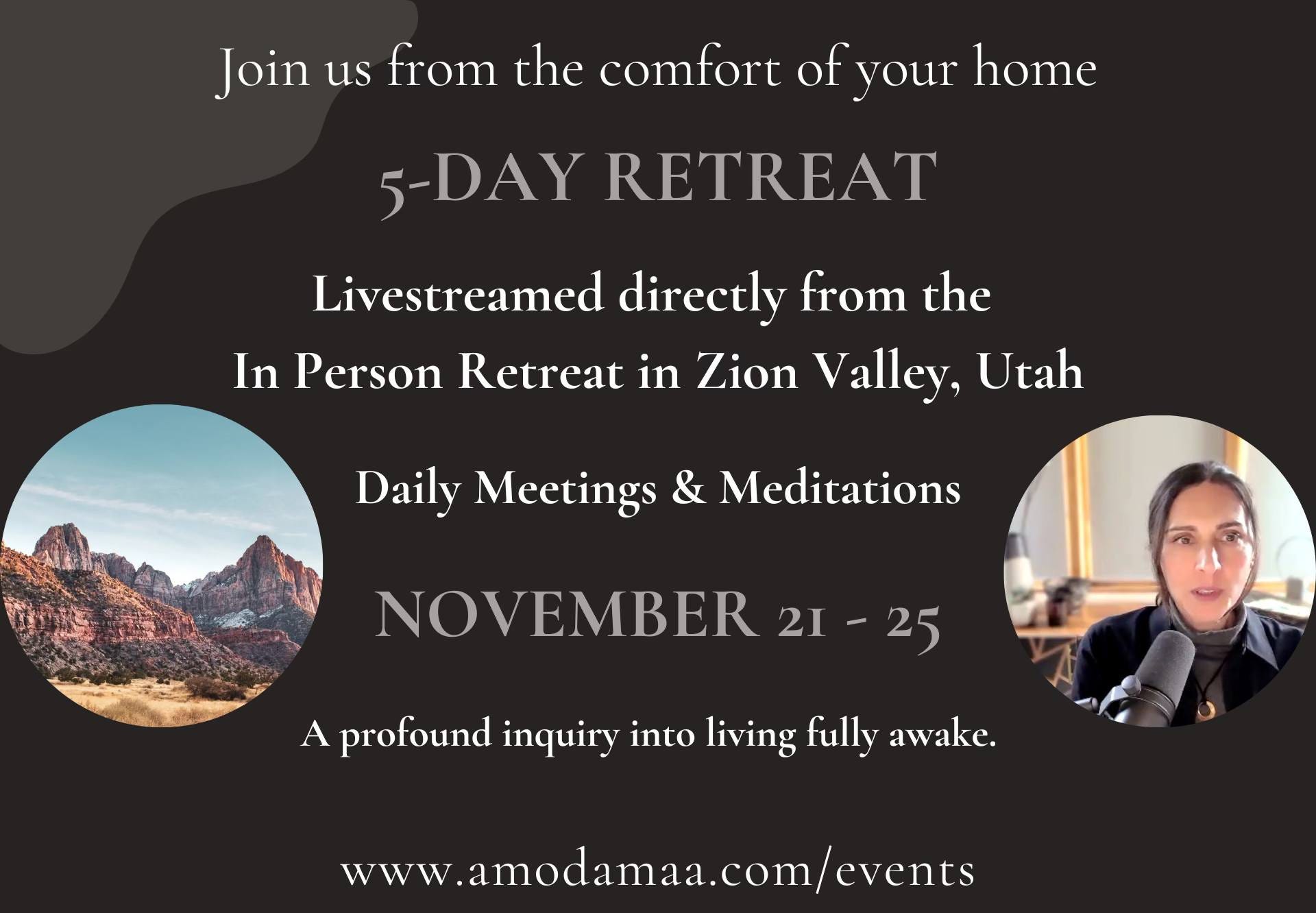 Join us from the comfort of your home

5-DAY RETREAT

Livestreamed directly from the In Person Retreat in Zion Valley, Utah

Daily Meetings & Meditations

NOVEMBER 21 - 25

A profound inquiry into living fully awake.

www.amodamaa.com/events